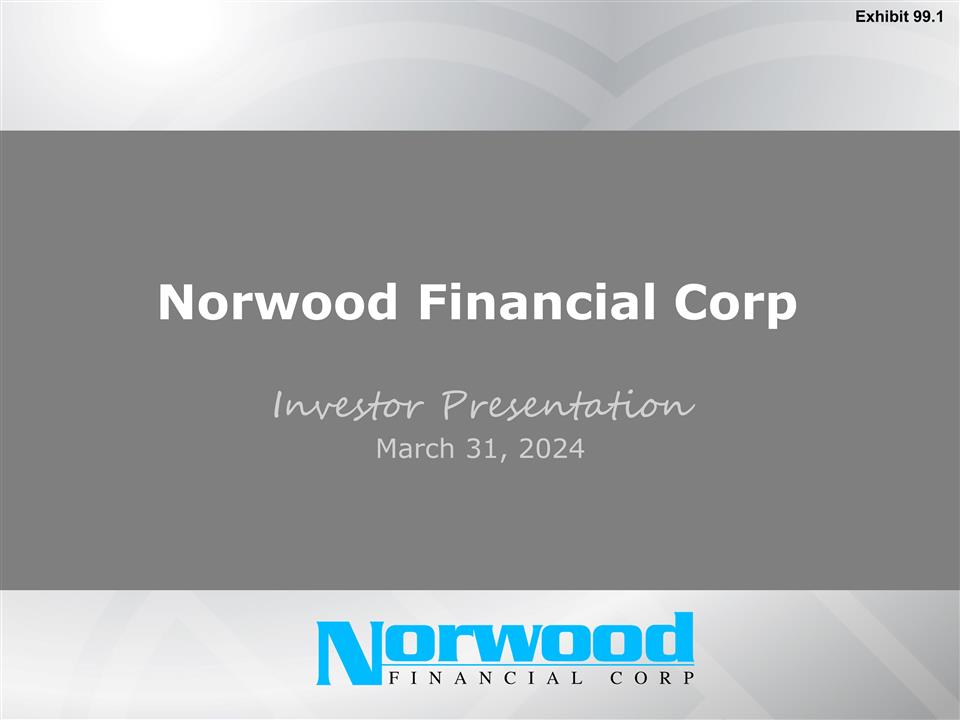 Exhibit 99.1

Norwood Financial Corp

Investor Presentation

March 31, 2024

Norwood
FINANCIAL CORP